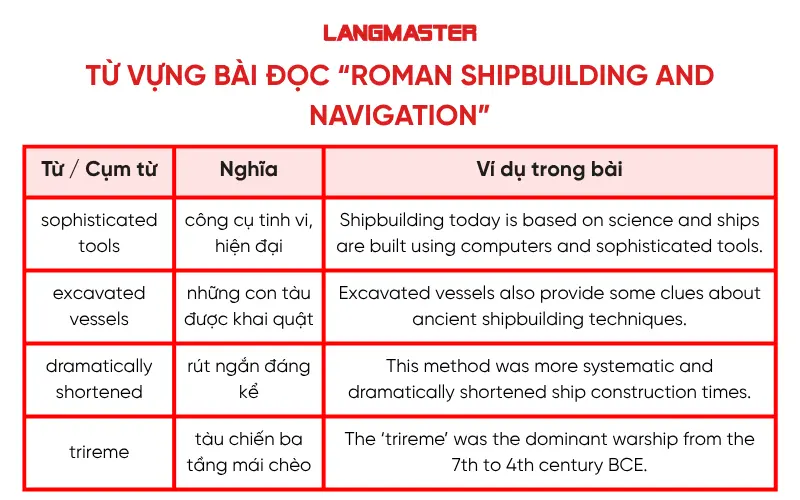 LANGMASTER

TỪ VỰNG BÀI ĐỌC "ROMAN SHIPBUILDING AND NAVIGATION"

| Từ / Cụm từ | Nghĩa | Ví dụ trong bài |
|---|---|---|
| sophisticated tools | công cụ tinh vi, hiện đại | Shipbuilding today is based on science and ships are built using computers and sophisticated tools. |
| excavated vessels | những con tàu được khai quật | Excavated vessels also provide some clues about ancient shipbuilding techniques. |
| dramatically shortened | rút ngắn đáng kể | This method was more systematic and dramatically shortened ship construction times. |
| trireme | tàu chiến ba tầng mái chèo | The 'trireme' was the dominant warship from the 7th to 4th century BCE. |